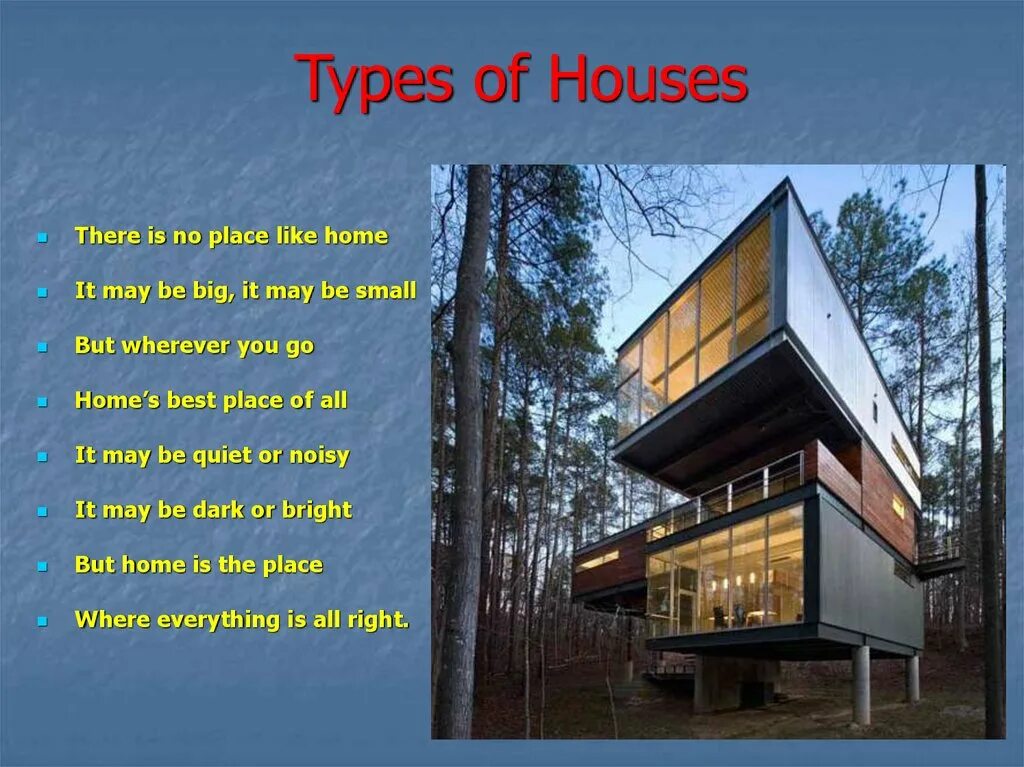 Types of Houses

- There is no place like home
- It may be big, it may be small
- But wherever you go
- Home's best place of all
- It may be quiet or noisy
- It may be dark or bright
- But home is the place
- Where everything is all right.